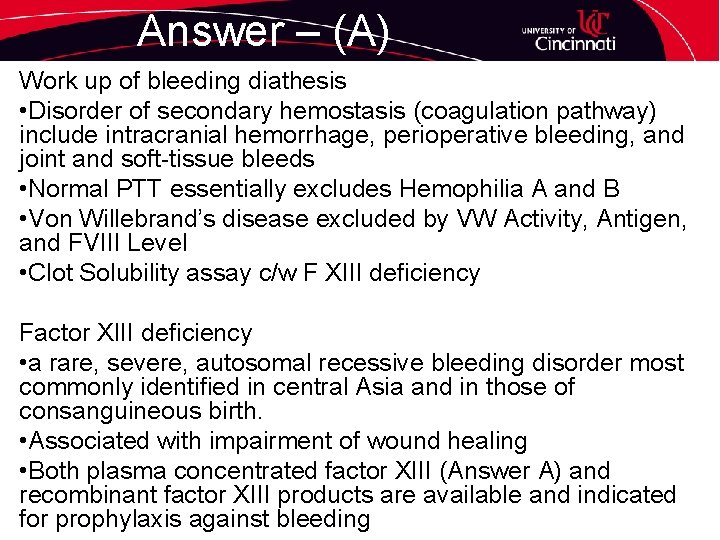 Answer – (A)

UNIVERSITY OF Cincinnati

Work up of bleeding diathesis

•Disorder of secondary hemostasis (coagulation pathway) include intracranial hemorrhage, perioperative bleeding, and joint and soft-tissue bleeds

•Normal PTT essentially excludes Hemophilia A and B

•Von Willebrand's disease excluded by VW Activity, Antigen, and FVIII Level

•Clot Solubility assay c/w F XIII deficiency

Factor XIII deficiency

•a rare, severe, autosomal recessive bleeding disorder most commonly identified in central Asia and in those of consanguineous birth.

•Associated with impairment of wound healing

•Both plasma concentrated factor XIII (Answer A) and recombinant factor XIII products are available and indicated for prophylaxis against bleeding